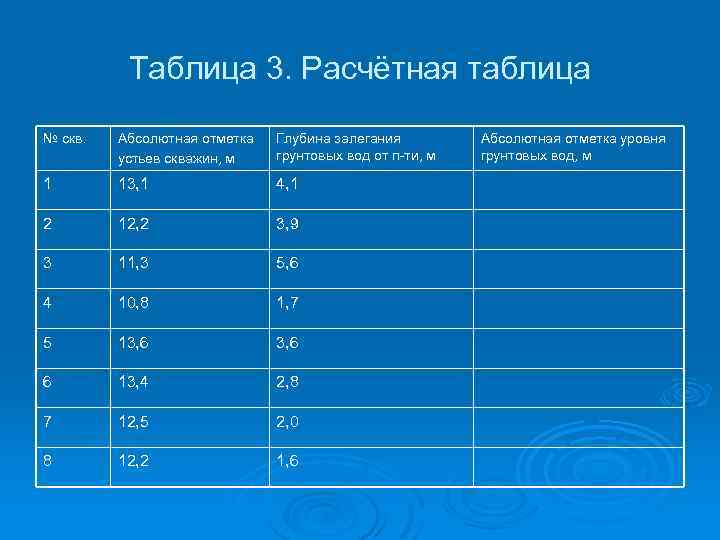 Таблица 3. Расчётная таблица

| № скв. | Абсолютная отметка устьев скважин, м | Глубина залегания грунтовых вод от п-ти, м | Абсолютная отметка уровня грунтовых вод, м |
|---|---|---|---|
| 1 | 13,1 | 4,1 | |
| 2 | 12,2 | 3,9 | |
| 3 | 11,3 | 5,6 | |
| 4 | 10,8 | 1,7 | |
| 5 | 13,6 | 3,6 | |
| 6 | 13,4 | 2,8 | |
| 7 | 12,5 | 2,0 | |
| 8 | 12,2 | 1,6 | |